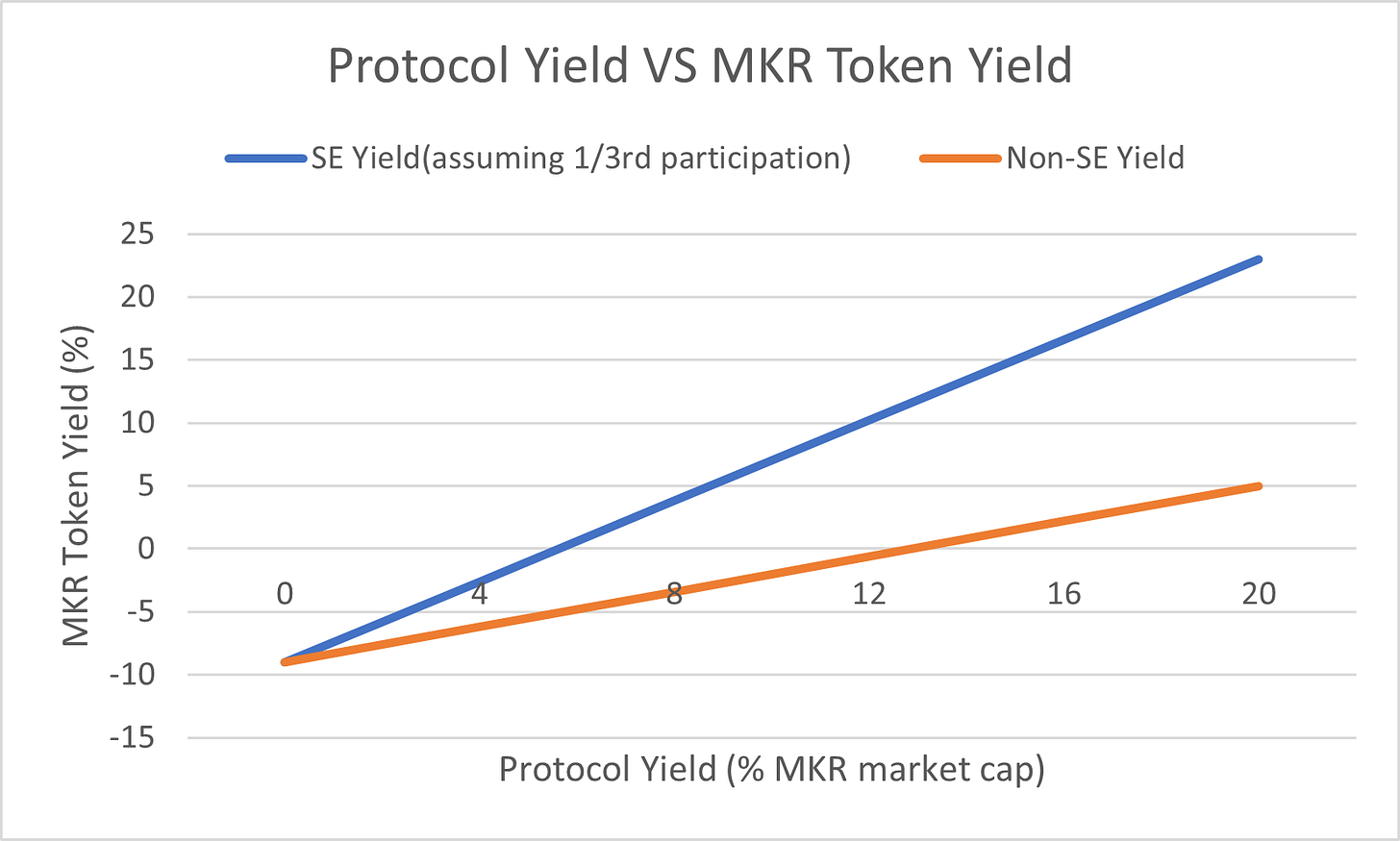 Protocol Yield VS MKR Token Yield

SE Yield(assuming 1/3rd participation)
Non-SE Yield

MKR Token Yield (%)

25
20
15
10
5
0
-5
-10
-15

0
4
8
12
16
20

Protocol Yield (% MKR market cap)